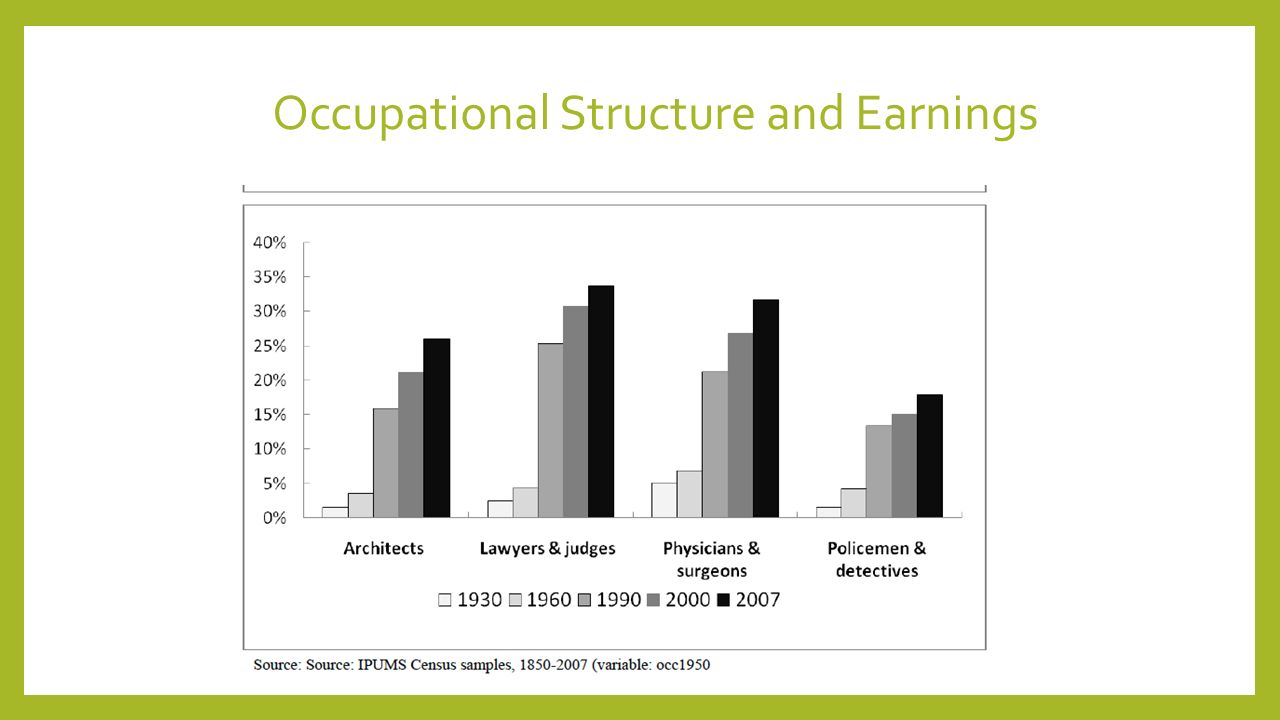 Occupational Structure and Earnings

40%
35%
30%
25%
20%
15%
10%
5%
0%

Architects
Lawyers & judges
Physicians & surgeons
Policemen & detectives

1930 1960 1990 2000 2007

Source: Source: IPUMS Census samples, 1850-2007 (variable: occ1950